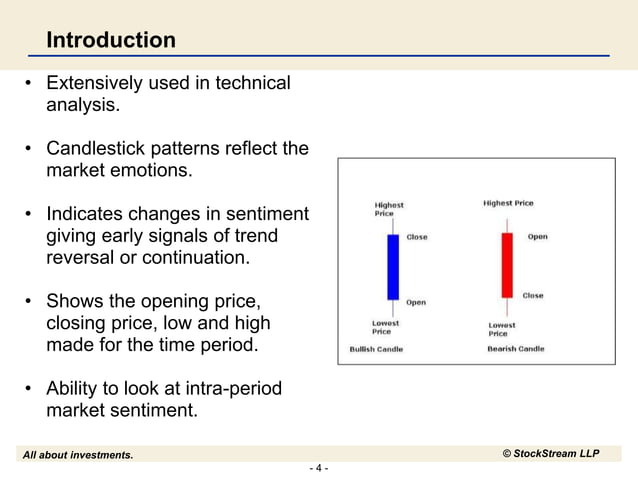 Introduction

• Extensively used in technical analysis.

• Candlestick patterns reflect the market emotions.

• Indicates changes in sentiment giving early signals of trend reversal or continuation.

• Shows the opening price, closing price, low and high made for the time period.

• Ability to look at intra-period market sentiment.

Highest Price
Close
Open
Lowest Price
Bullish Candle

Highest Price
Open
Close
Lowest Price
Bearish Candle

All about investments.

© StockStream LLP

- 4 -